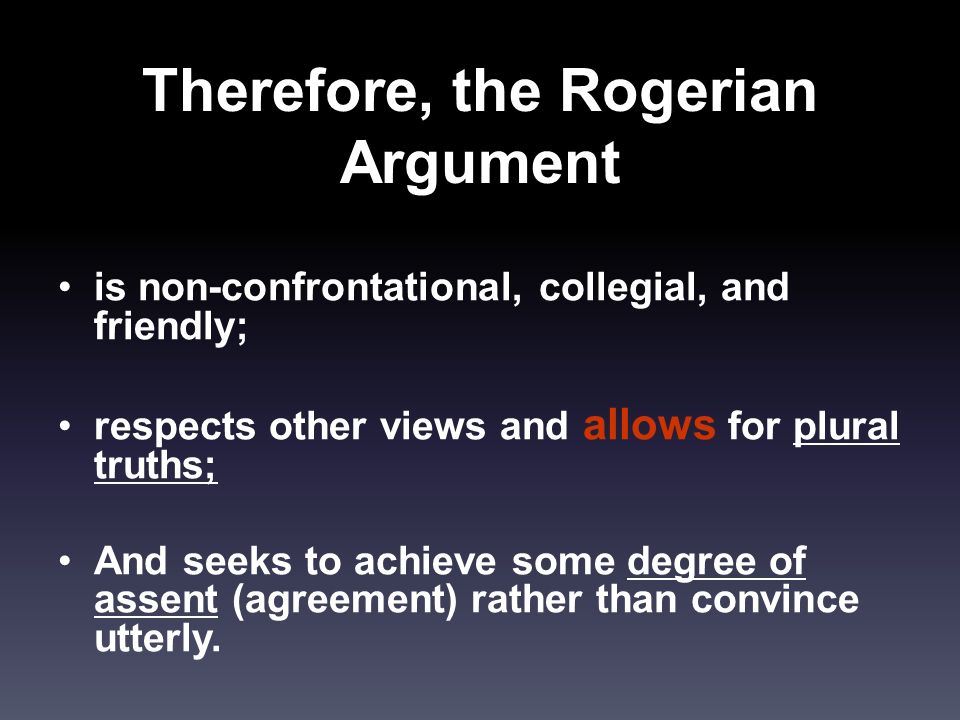 Therefore, the Rogerian Argument

• is non-confrontational, collegial, and friendly;

• respects other views and allows for plural truths;

• And seeks to achieve some degree of assent (agreement) rather than convince utterly.